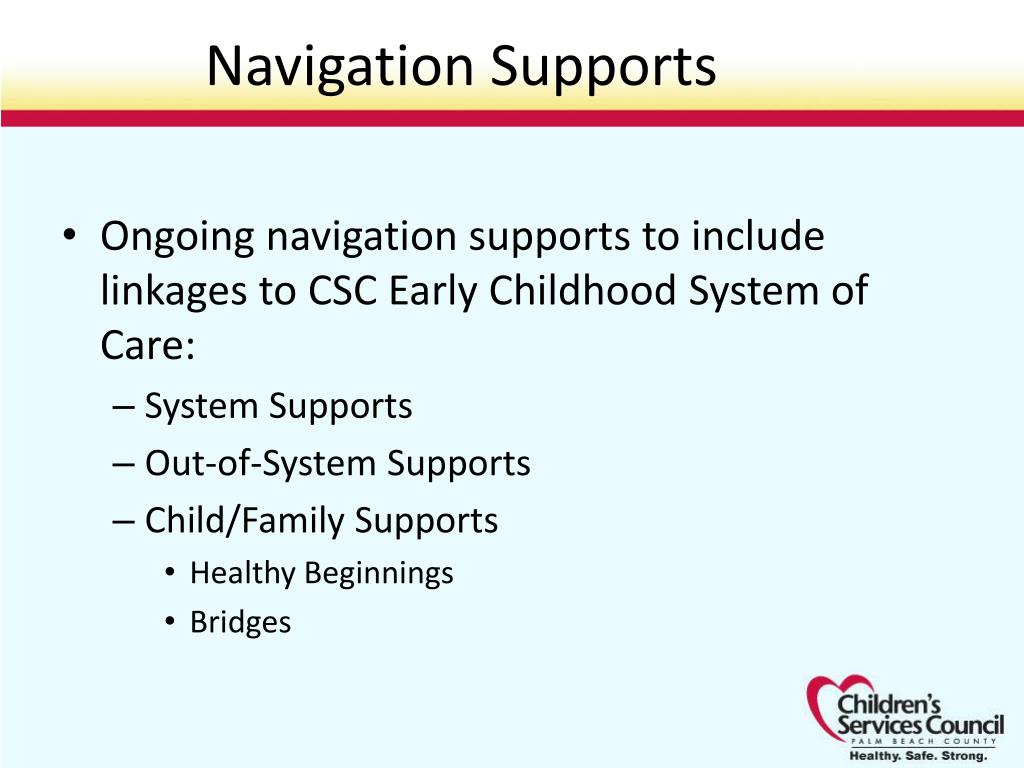 Navigation Supports

• Ongoing navigation supports to include linkages to CSC Early Childhood System of Care:
– System Supports
– Out-of-System Supports
– Child/Family Supports
• Healthy Beginnings
• Bridges

Children's Services Council
PALM BEACH COUNTY
Healthy. Safe. Strong.